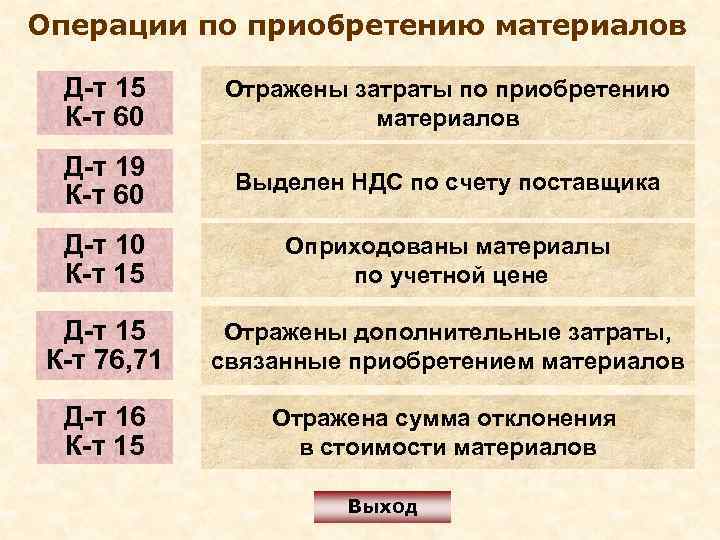 Операции по приобретению материалов

Д-т 15
К-т 60

Отражены затраты по приобретению материалов

Д-т 19
К-т 60

Выделен НДС по счету поставщика

Д-т 10
К-т 15

Оприходованы материалы по учетной цене

Д-т 15
К-т 76,71

Отражены дополнительные затраты, связанные приобретением материалов

Д-т 16
К-т 15

Отражена сумма отклонения в стоимости материалов

Выход